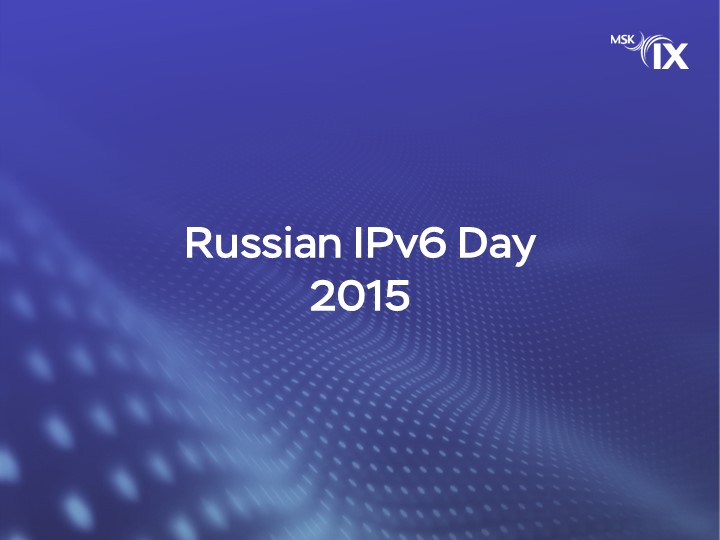 MSK IX

Russian IPv6 Day
2015